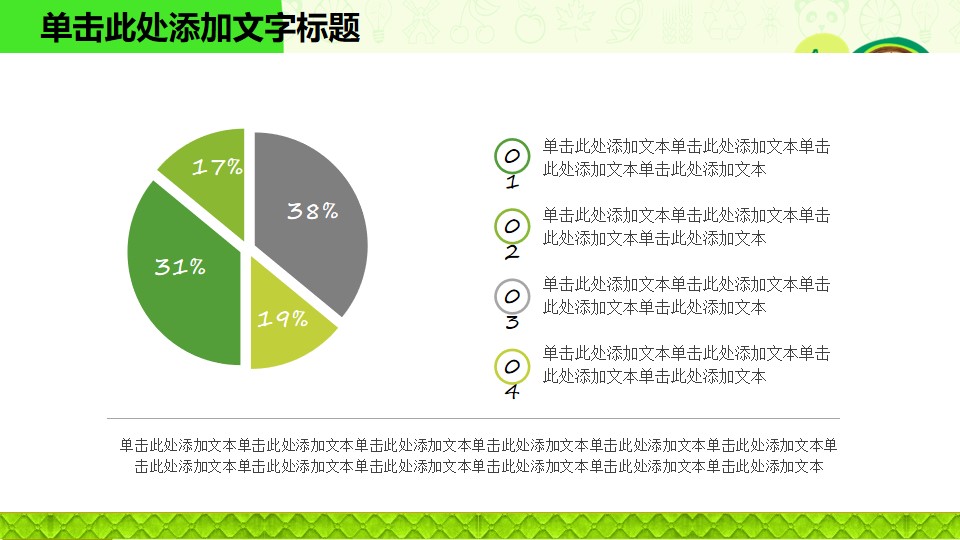 单击此处添加文字标题

17%

38%

31%

19%

01 单击此处添加文本单击此处添加文本单击此处添加文本单击此处添加文本

02 单击此处添加文本单击此处添加文本单击此处添加文本单击此处添加文本

03 单击此处添加文本单击此处添加文本单击此处添加文本单击此处添加文本

04 单击此处添加文本单击此处添加文本单击此处添加文本单击此处添加文本

单击此处添加文本单击此处添加文本单击此处添加文本单击此处添加文本单击此处添加文本单击此处添加文本单击此处添加文本单击此处添加文本单击此处添加文本单击此处添加文本单击此处添加文本单击此处添加文本